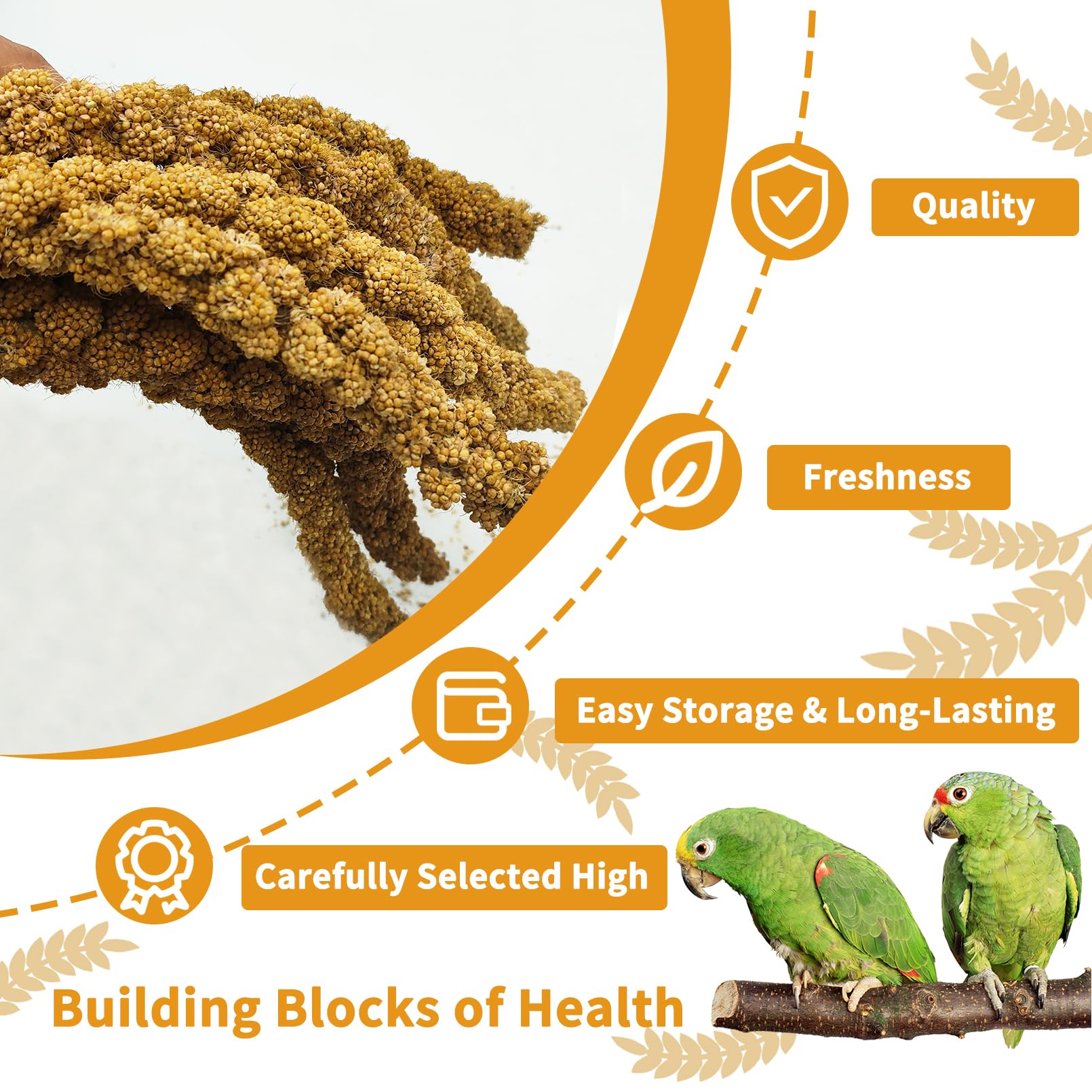 Quality

Freshness

Easy Storage & Long-Lasting

Carefully Selected High

Building Blocks of Health